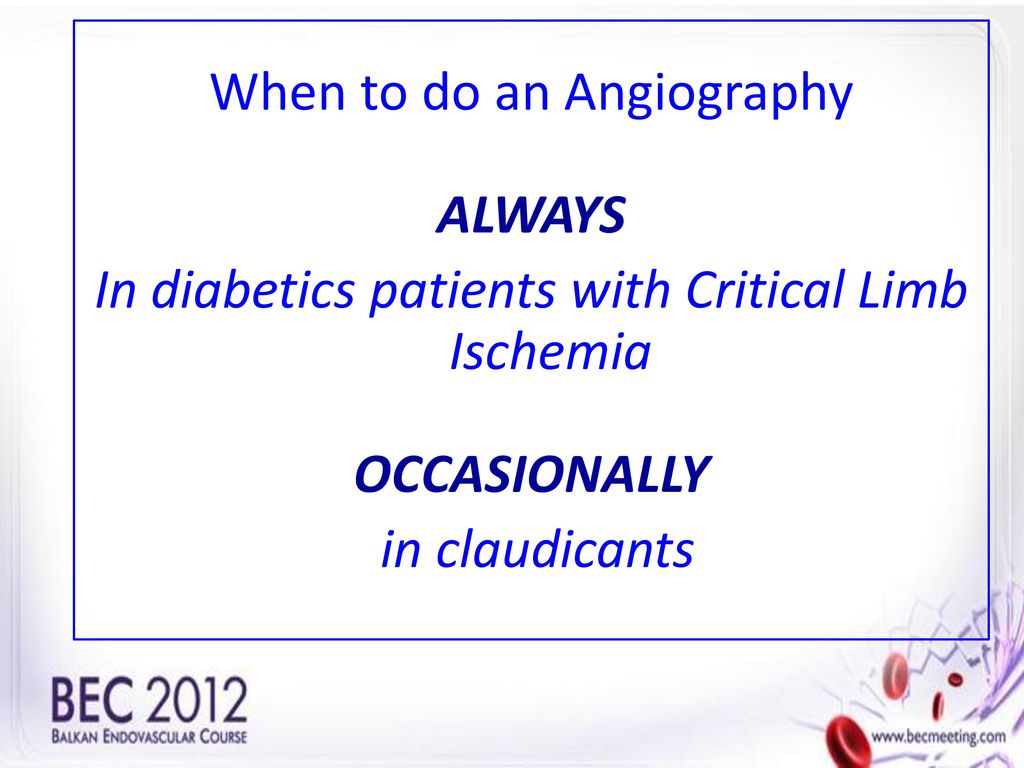 When to do an Angiography

ALWAYS

In diabetics patients with Critical Limb Ischemia

OCCASIONALLY

in claudicants

BEC 2012
BALKAN ENDOVASCULAR COURSE

www.becmeeting.com